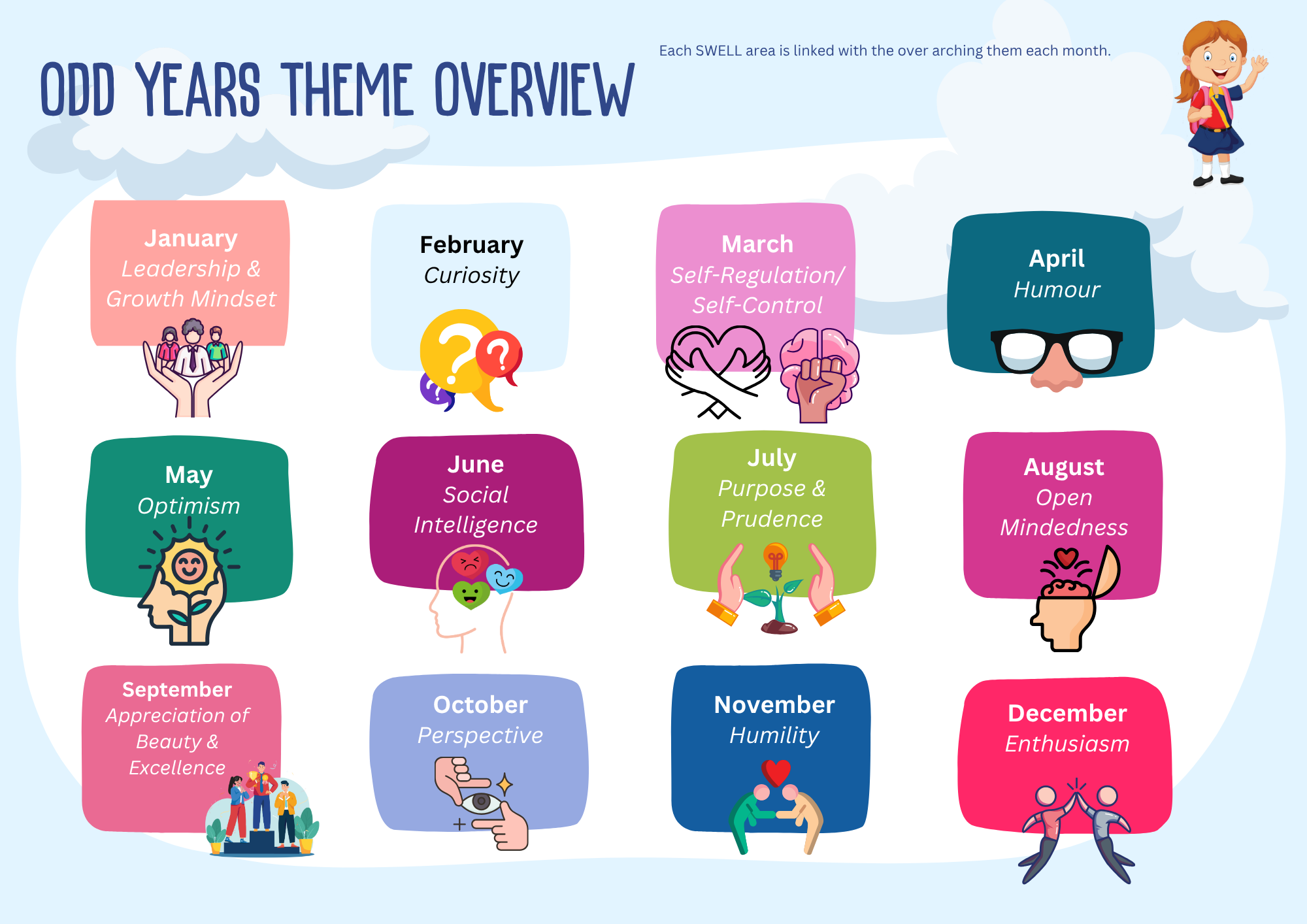 ODD YEARS THEME OVERVIEW

Each SWELL area is linked with the over arching them each month.

January
Leadership & Growth Mindset

February
Curiosity

March
Self-Regulation/ Self-Control

April
Humour

May
Optimism

June
Social Intelligence

July
Purpose & Prudence

August
Open Mindedness

September
Appreciation of Beauty & Excellence

October
Perspective

November
Humility

December
Enthusiasm